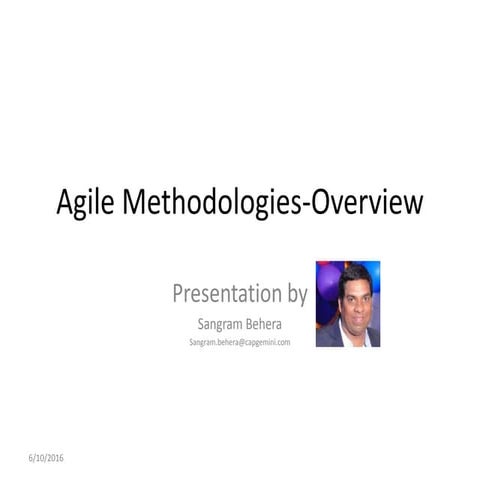 Agile Methodologies-Overview

Presentation by

Sangram Behera

Sangram.behera@capgemini.com

6/10/2016